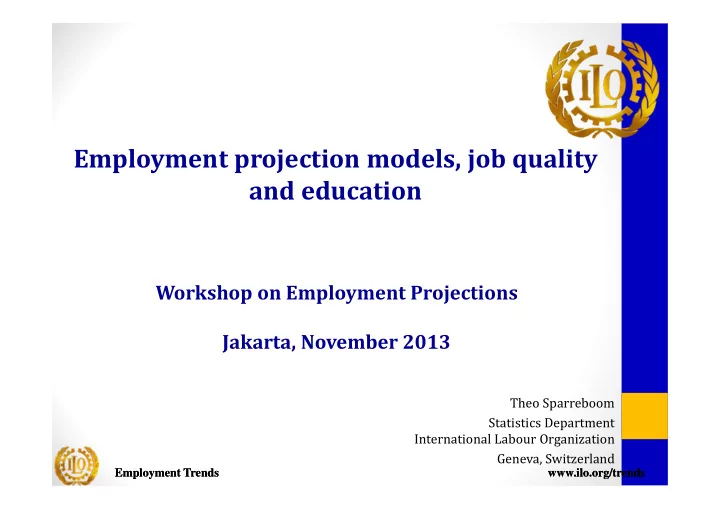 ILO

Employment projection models, job quality and education

Workshop on Employment Projections

Jakarta, November 2013

Theo Sparreboom
Statistics Department
International Labour Organization
Geneva, Switzerland

ILO
Employment Trends

www.ilo.org/trends